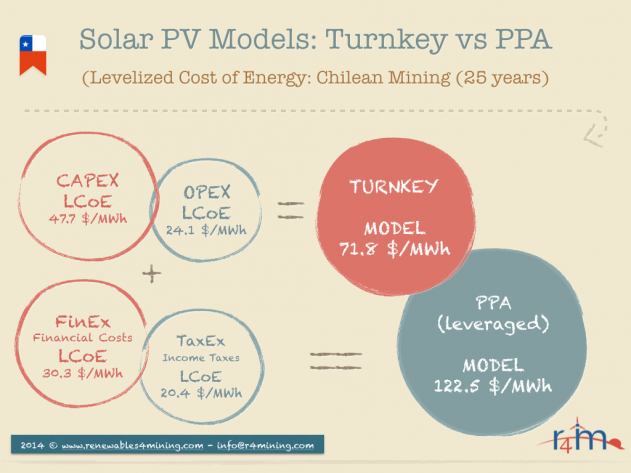 Solar PV Models: Turnkey vs PPA

(Levelized Cost of Energy: Chilean Mining (25 years)

CAPEX
LCoE
47.7 $/MWh

OPEX
LCoE
24.1 $/MWh

=

TURNKEY

MODEL
71.8 $/MWh

+

FinEx
Financial Costs
LCoE
30.3 $/MWh

TaxEx
Income Taxes
LCoE
20.4 $/MWh

=

PPA
(leveraged)

MODEL
122.5 $/MWh

2014 © www.renewables4mining.com - info@r4mining.com

r4m